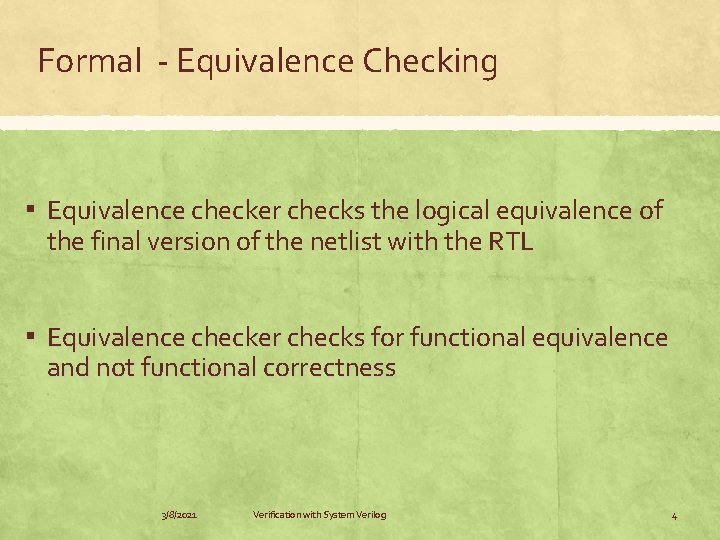 Formal - Equivalence Checking

▪ Equivalence checker checks the logical equivalence of the final version of the netlist with the RTL

▪ Equivalence checker checks for functional equivalence and not functional correctness

3/8/2021 Verification with System Verilog 4